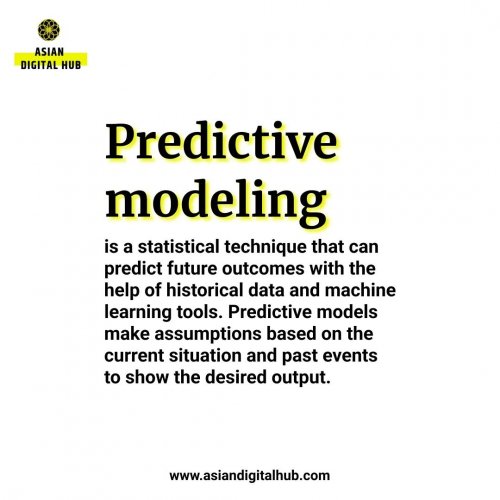 ASIAN
DIGITAL HUB

Predictive modeling

is a statistical technique that can predict future outcomes with the help of historical data and machine learning tools. Predictive models make assumptions based on the current situation and past events to show the desired output.

www.asiandigitalhub.com